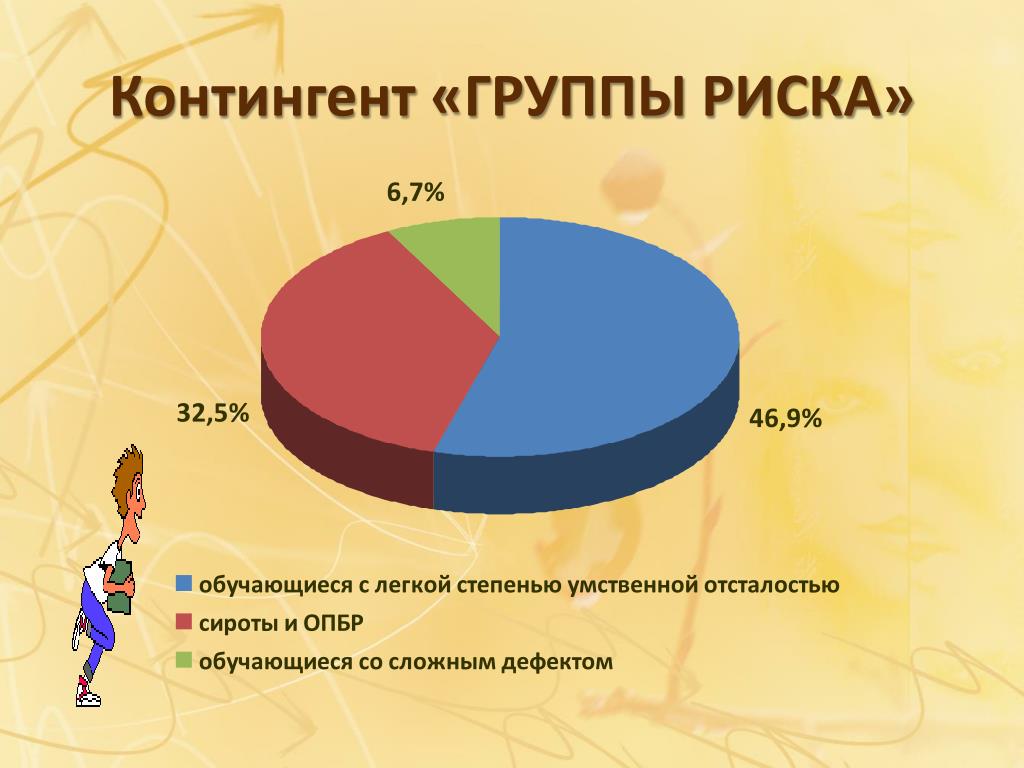 Контингент «ГРУППЫ РИСКА»

6,7%

32,5%

46,9%

обучающиеся с легкой степенью умственной отсталостью
сироты и ОПБР
обучающиеся со сложным дефектом